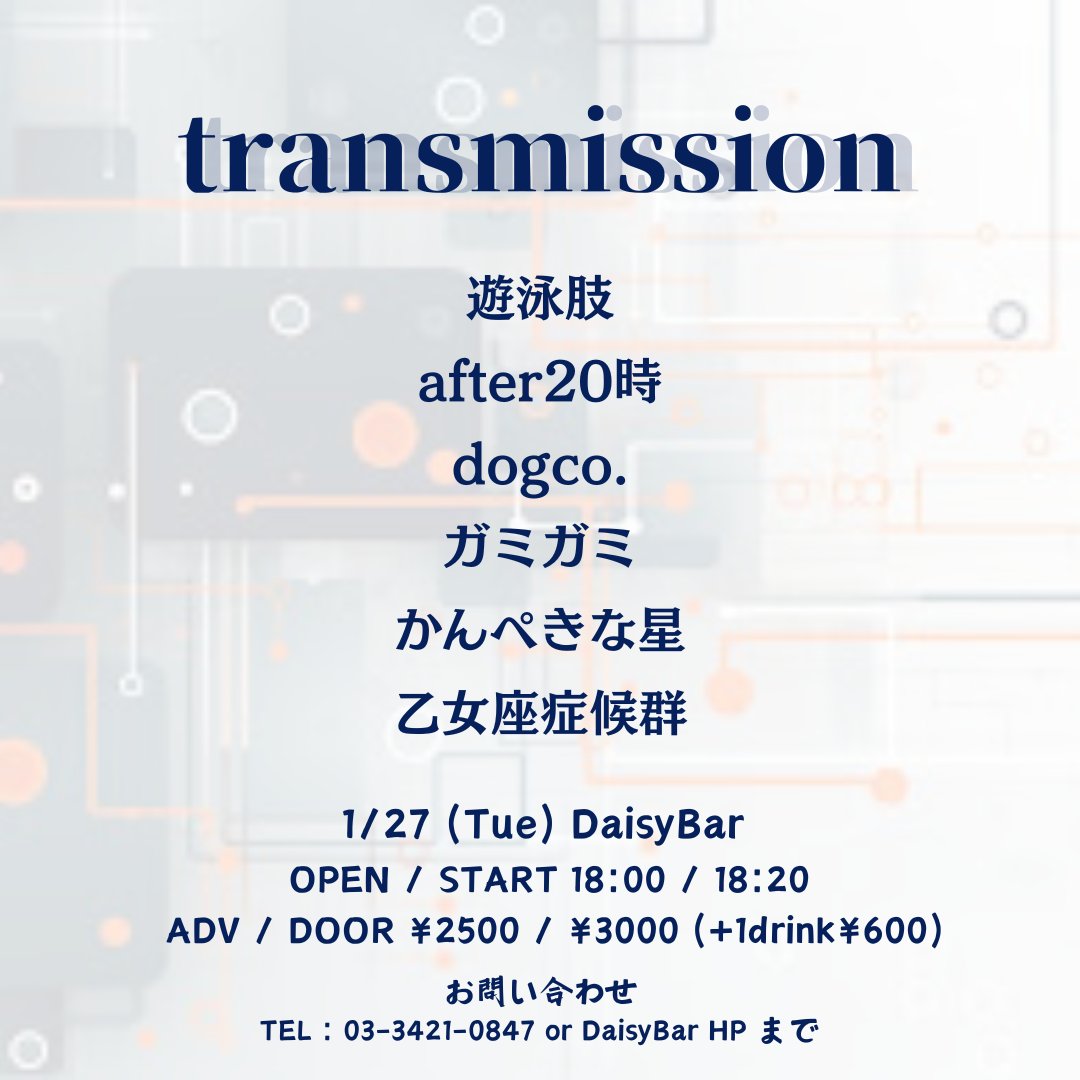 transmission

遊泳肢
after20時
dogco.
ガミガミ
かんぺきな星
乙女座症候群

1/27 (Tue) DaisyBar
OPEN / START 18:00 / 18:20
ADV / DOOR ¥2500 / ¥3000 (+1drink¥600)

お問い合わせ
TEL : 03-3421-0847 or DaisyBar HP まで